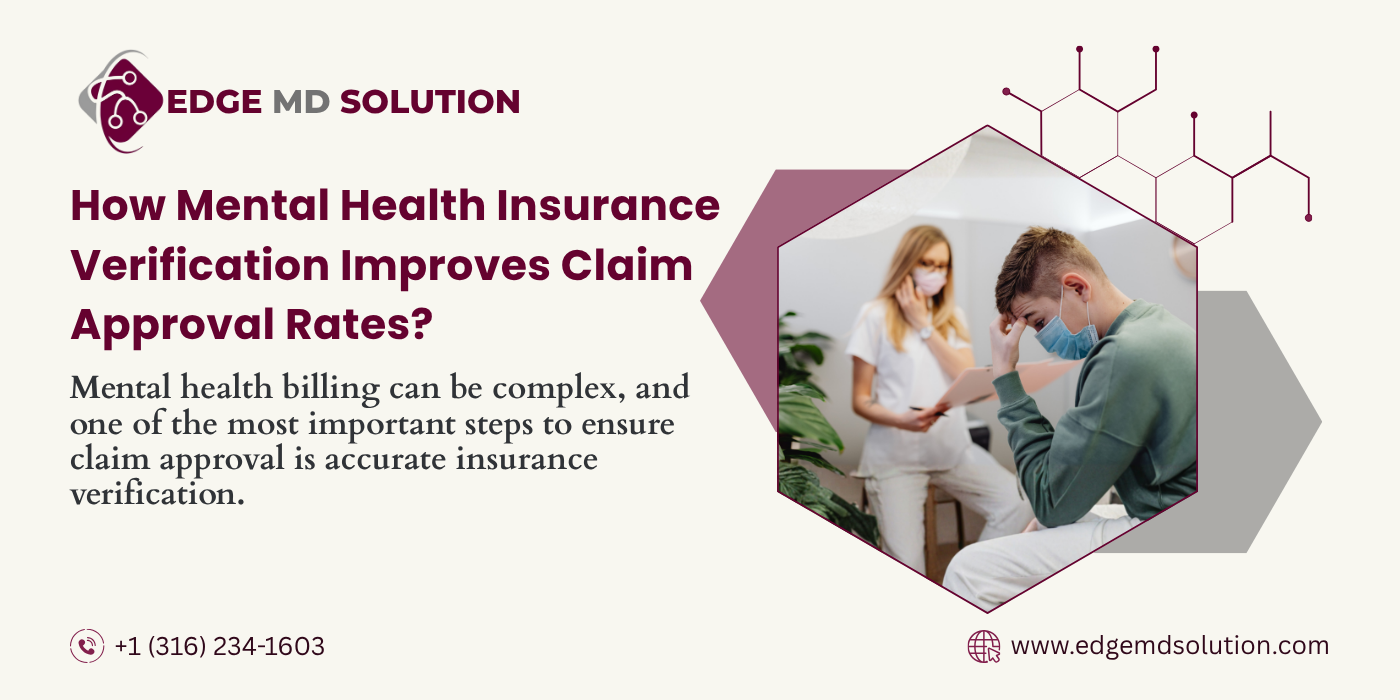 EDGE MD SOLUTION

How Mental Health Insurance Verification Improves Claim Approval Rates?

Mental health billing can be complex, and one of the most important steps to ensure claim approval is accurate insurance verification.

+1 (316) 234-1603

www.edgemdsolution.com